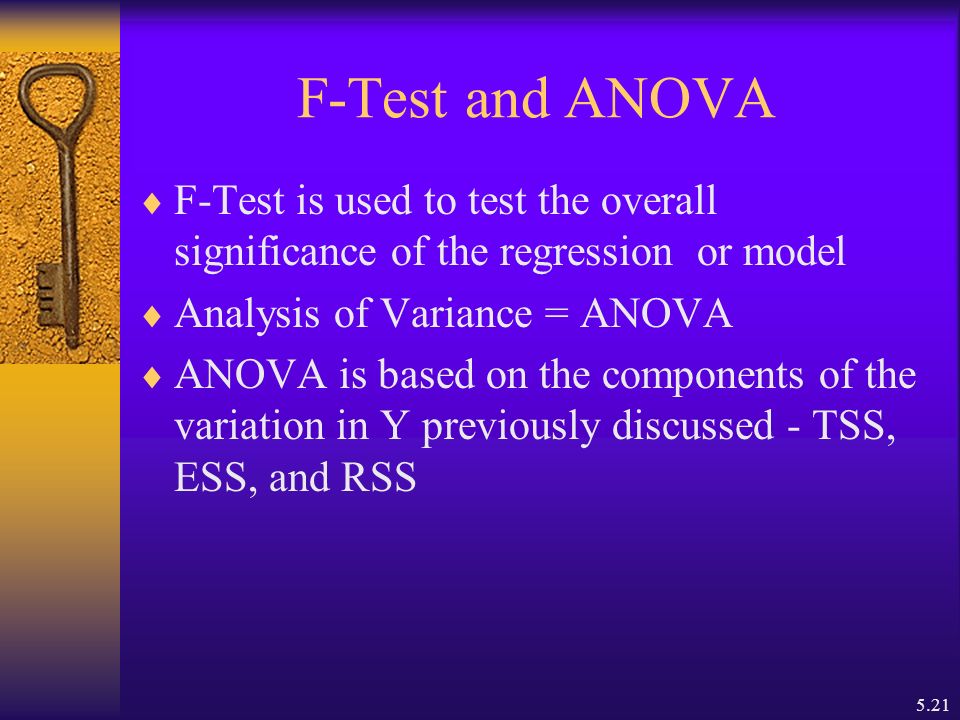 F-Test and ANOVA

♦ F-Test is used to test the overall significance of the regression or model

♦ Analysis of Variance = ANOVA

♦ ANOVA is based on the components of the variation in Y previously discussed - TSS, ESS, and RSS

5.21